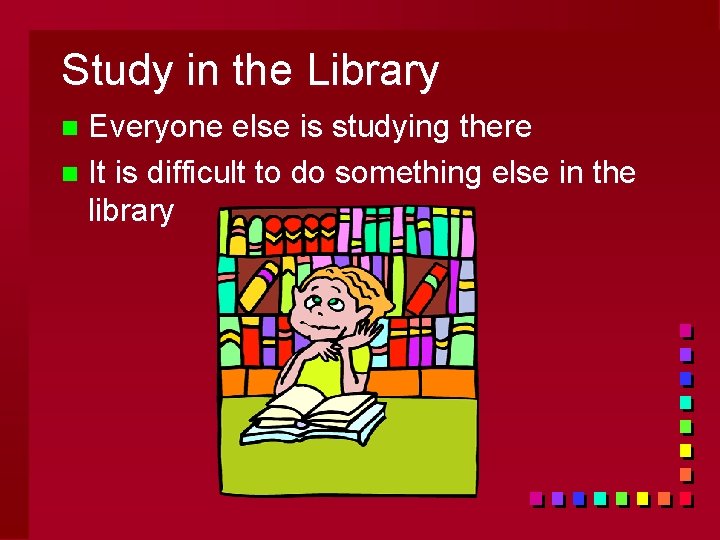 Study in the Library

- Everyone else is studying there
- It is difficult to do something else in the library